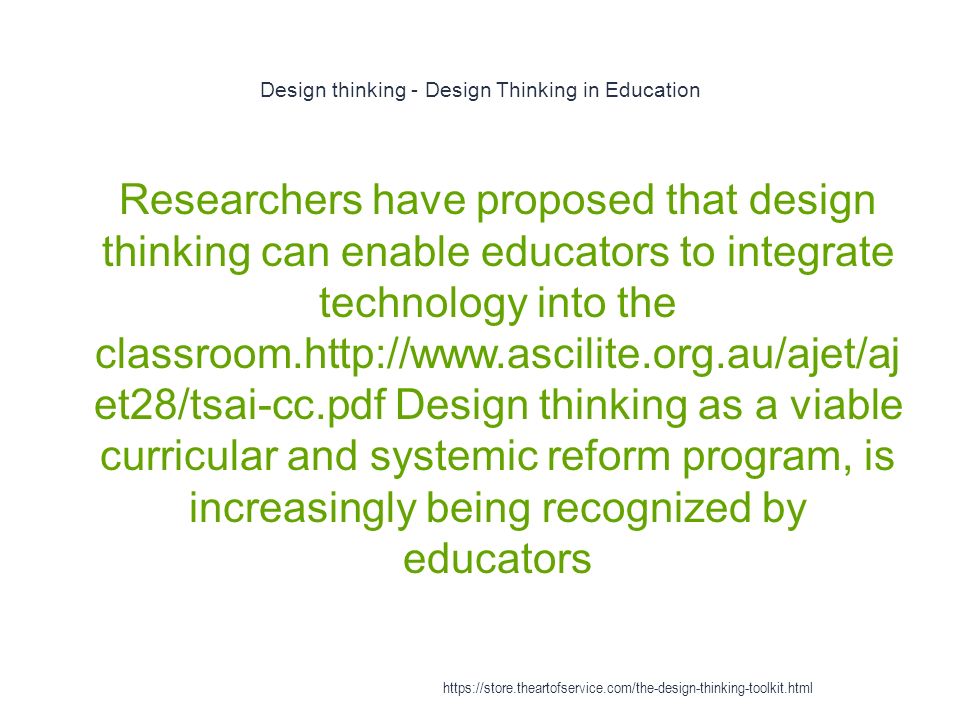 Design thinking - Design Thinking in Education

Researchers have proposed that design thinking can enable educators to integrate technology into the classroom.http://www.ascilite.org.au/ajet/ajet28/tsai-cc.pdf Design thinking as a viable curricular and systemic reform program, is increasingly being recognized by educators

https://store.theartofservice.com/the-design-thinking-toolkit.html